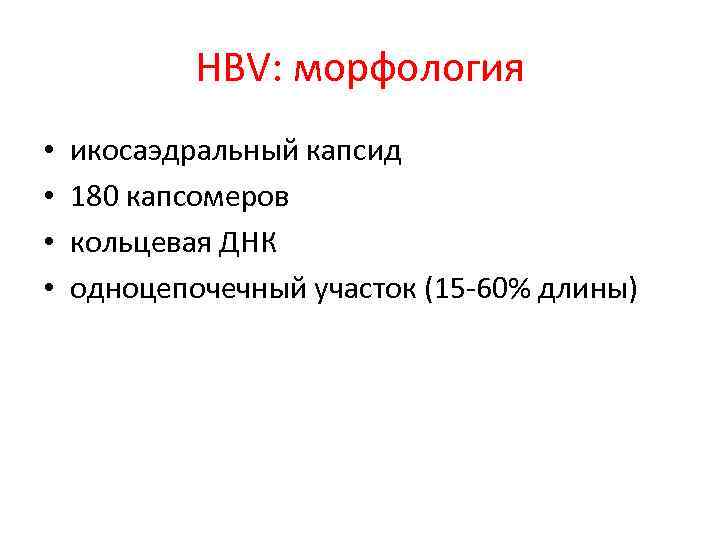 HBV: морфология

• икосаэдральный капсид
• 180 капсомеров
• кольцевая ДНК
• одноцепочечный участок (15-60% длины)